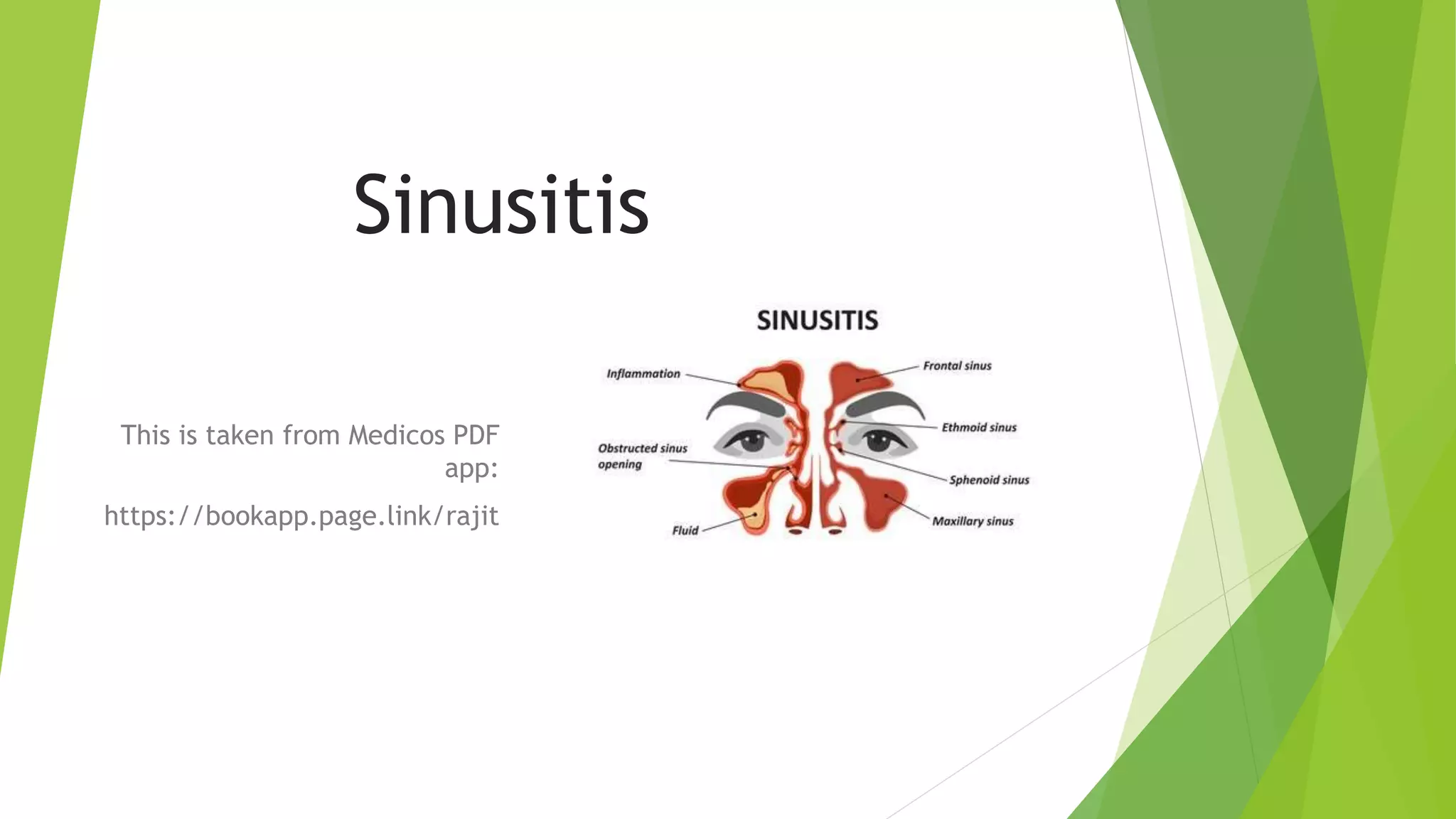 Sinusitis

This is taken from Medicos PDF app:

https://bookapp.page.link/rajit

SINUSITIS

Inflammation

Obstructed sinus opening

Fluid

Frontal sinus

Ethmoid sinus

Sphenoid sinus

Maxillary sinus